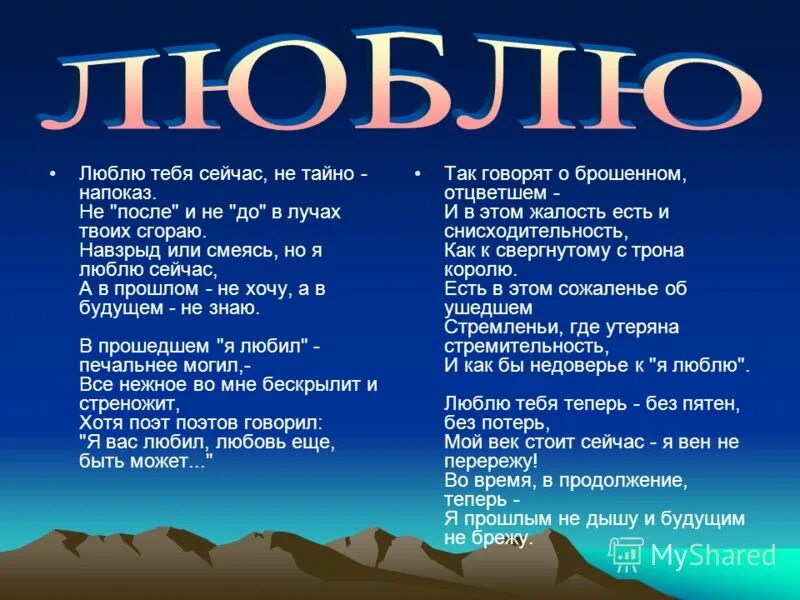 ЛЮБЛЮ

• Люблю тебя сейчас, не тайно - напоказ.
Не "после" и не "до" в лучах твоих сгораю.
Навзрыд или смеясь, но я люблю сейчас,
А в прошлом - не хочу, а в будущем - не знаю.

В прошедшем "я любил" - печальнее могил,-
Все нежное во мне бескрылит и стреножит,
Хотя поэт поэтов говорил:
"Я вас любил, любовь еще, быть может..."

• Так говорят о брошенном, отцветшем -
И в этом жалость есть и снисходительность,
Как к свергнутому с трона королю.
Есть в этом сожаленье об ушедшем
Стремленьи, где утеряна стремительность,
И как бы недоверье к "я люблю".

Люблю тебя теперь - без пятен, без потерь,
Мой век стоит сейчас - я вен не перережу!
Во время, в продолжение, теперь -
Я прошлым не дышу и будущим не брежу.

MyShared